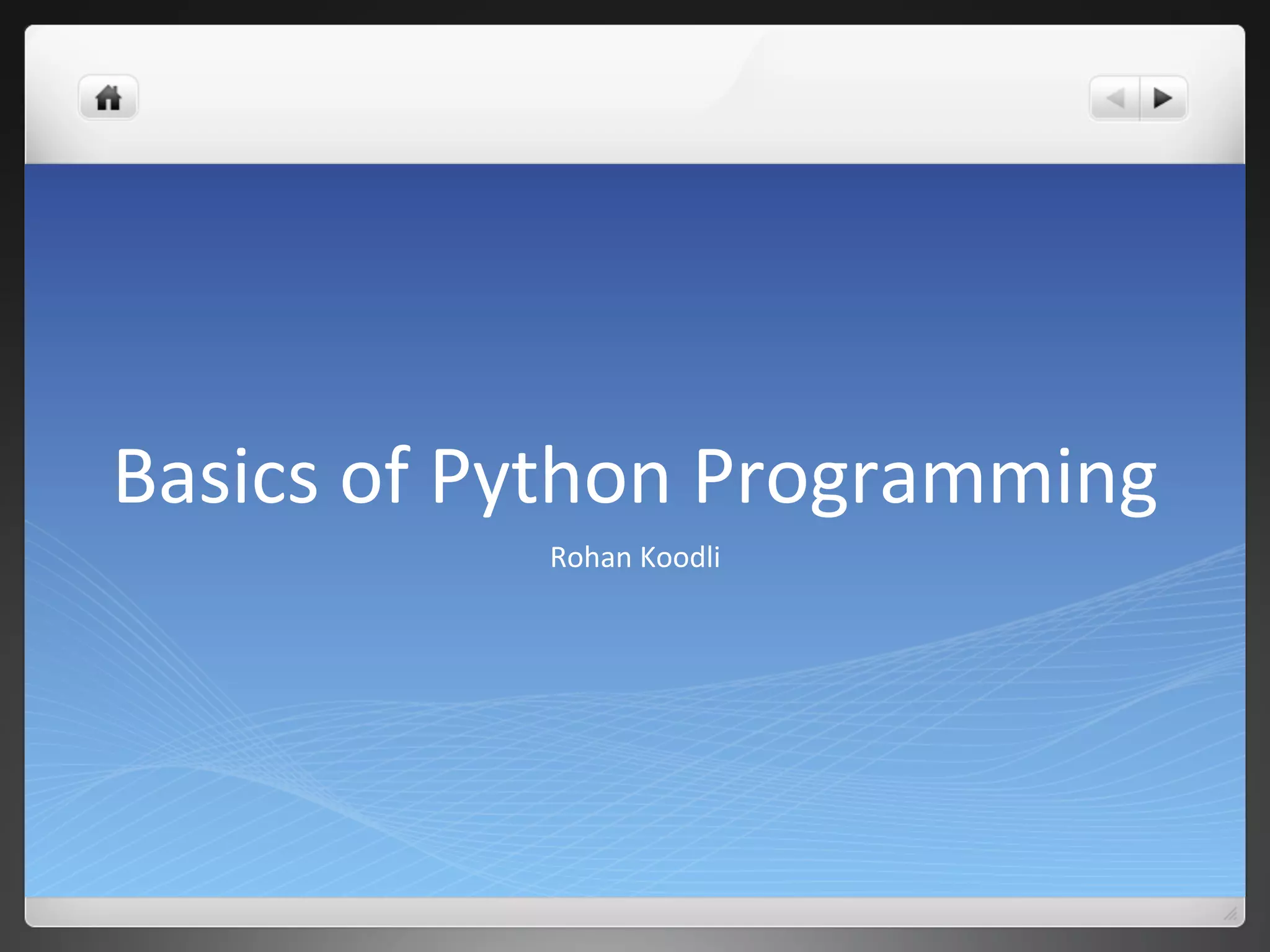 Basics of Python Programming

Rohan Koodli